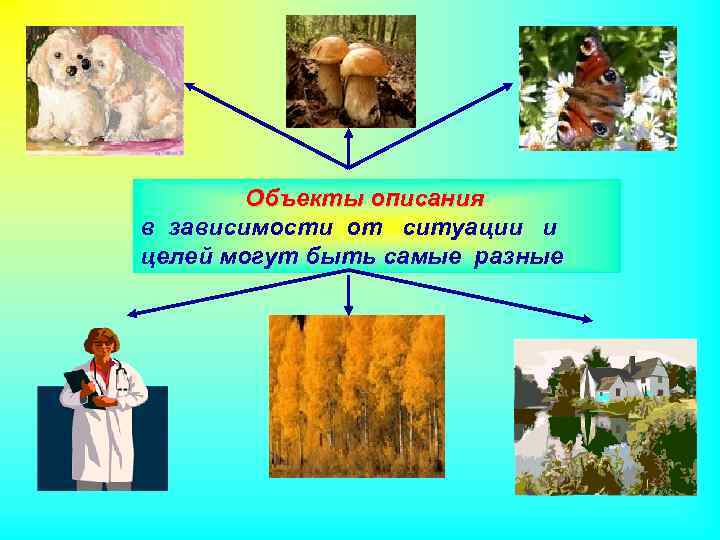 Объекты описания
в зависимости от ситуации и целей могут быть самые разные